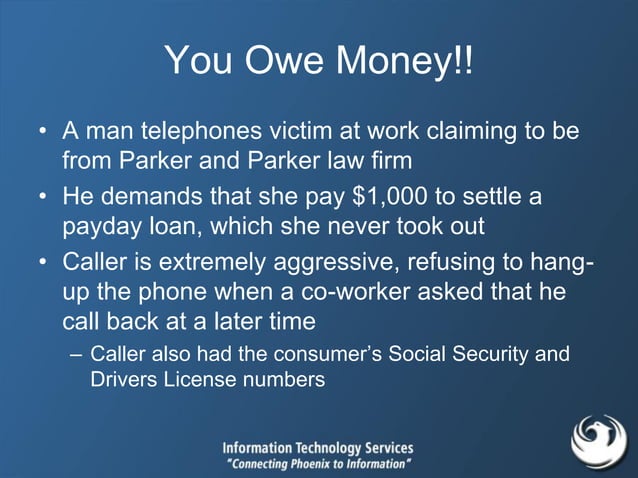 You Owe Money!!

• A man telephones victim at work claiming to be from Parker and Parker law firm
• He demands that she pay \$1,000 to settle a payday loan, which she never took out
• Caller is extremely aggressive, refusing to hang-up the phone when a co-worker asked that he call back at a later time
– Caller also had the consumer's Social Security and Drivers License numbers

Information Technology Services
"Connecting Phoenix to Information"